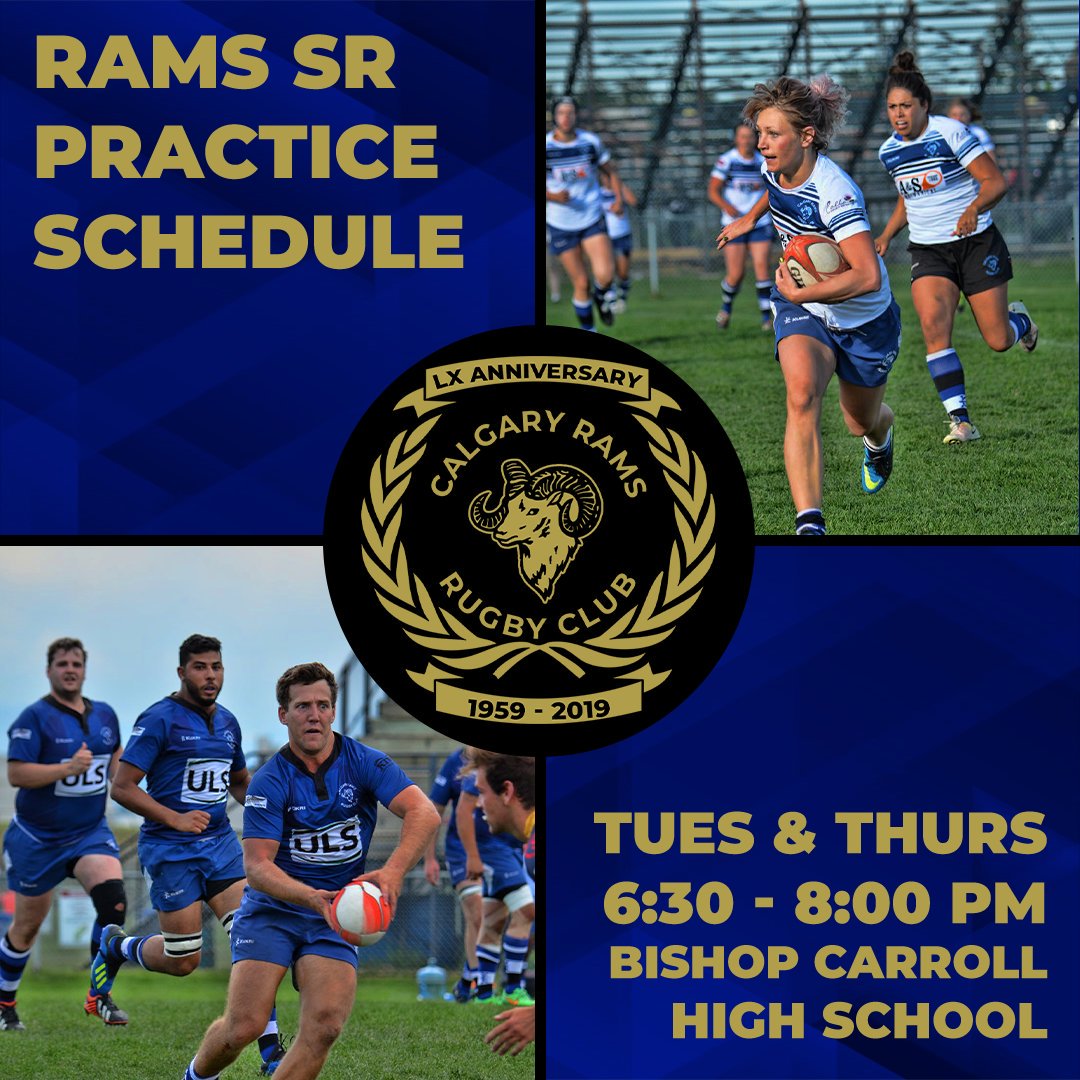 RAMS SR PRACTICE SCHEDULE

LX ANNIVERSARY
CALGARY RAMS
RUGBY CLUB
1959 - 2019

ULS

ULS

ULS

TUES & THURS
6:30 - 8:00 PM
BISHOP CARROLL HIGH SCHOOL